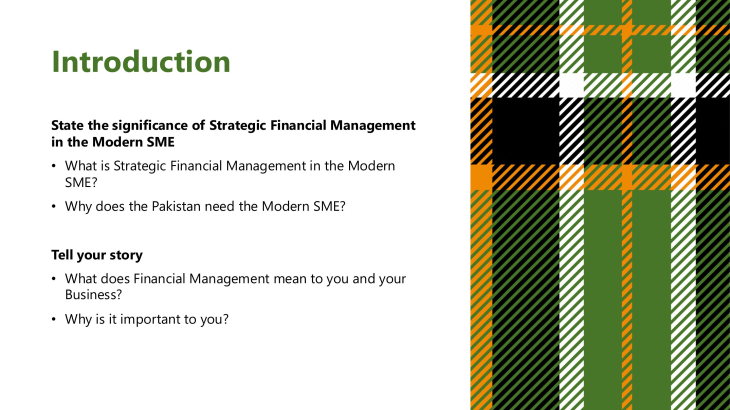 Introduction

State the significance of Strategic Financial Management in the Modern SME

• What is Strategic Financial Management in the Modern SME?
• Why does the Pakistan need the Modern SME?

Tell your story

• What does Financial Management mean to you and your Business?
• Why is it important to you?